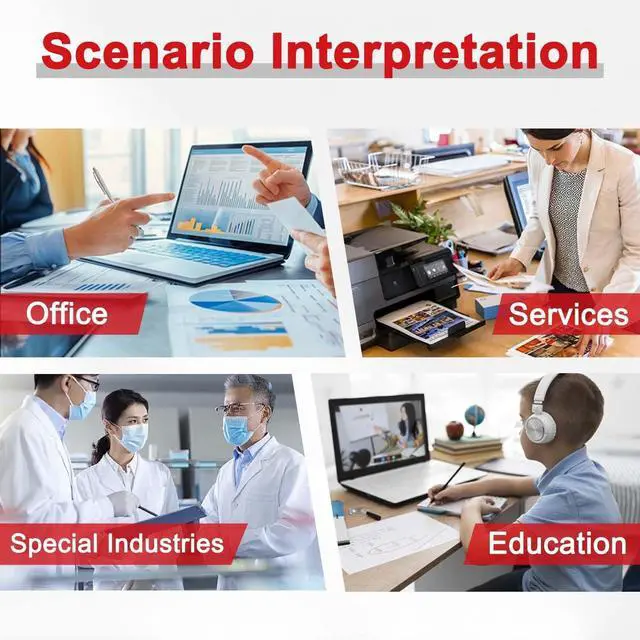 Scenario Interpretation

Office

Services

Special Industries

Education